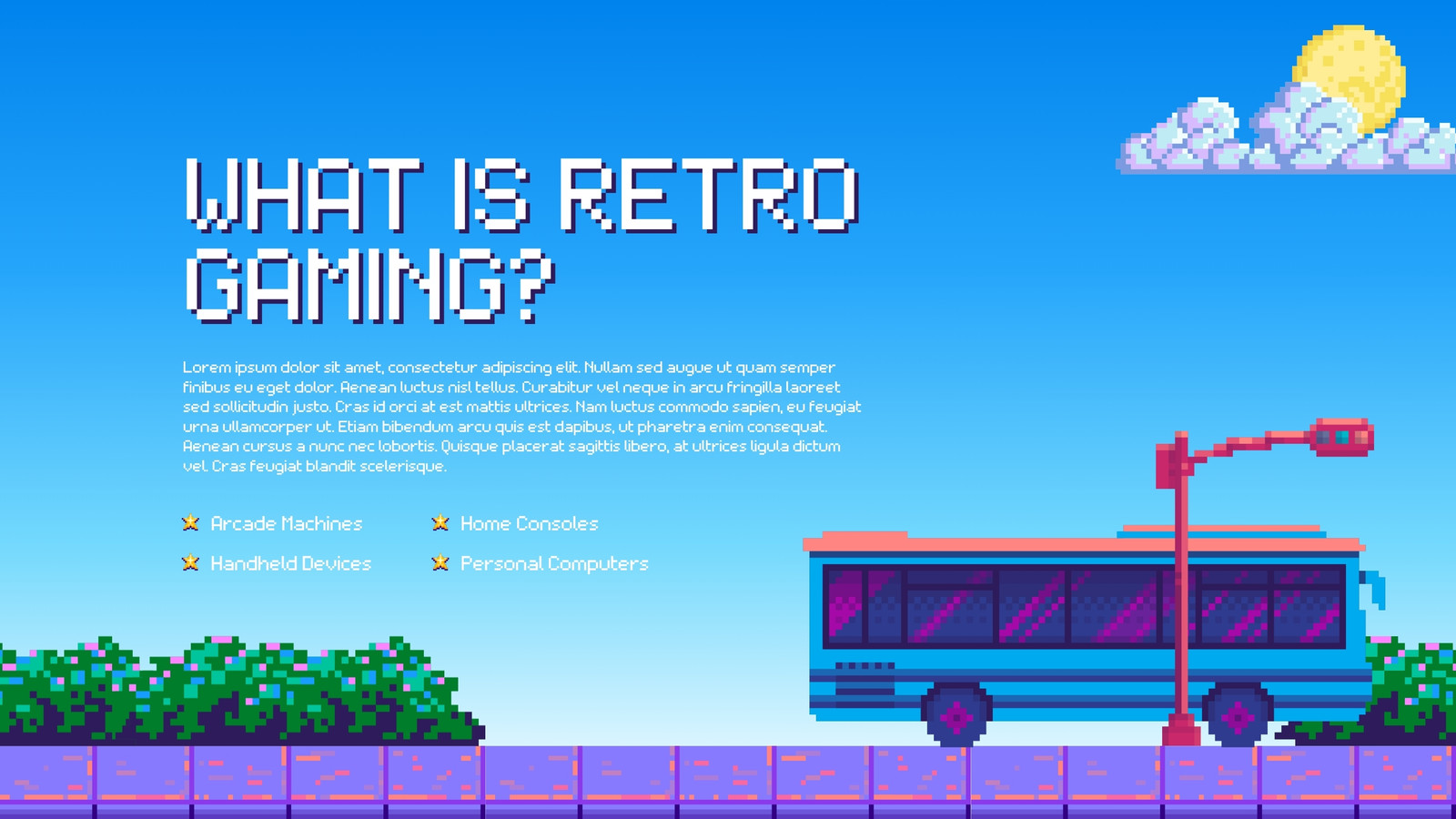 WHAT IS RETRO GAMING?

Lorem ipsum dolor sit amet, consectetur adipiscing elit. Nullam sed augue ut quam semper finibus eu eget dolor. Aenean luctus nisl tellus. Curabitur vel neque in arcu fringilla laoreet sed sollicitudin justo. Cras id orci at est mattis ultrices. Nam luctus commodo sapien, eu feugiat urna ullamcorper ut. Etiam bibendum arcu quis est dapibus, ut pharetra enim consequat. Aenean cursus a nunc nec lobortis. Quisque placerat sagittis libero, at ultrices ligula dictum vel. Cras feugiat blandit scelerisque.

Arcade Machines
Handheld Devices
Home Consoles
Personal Computers